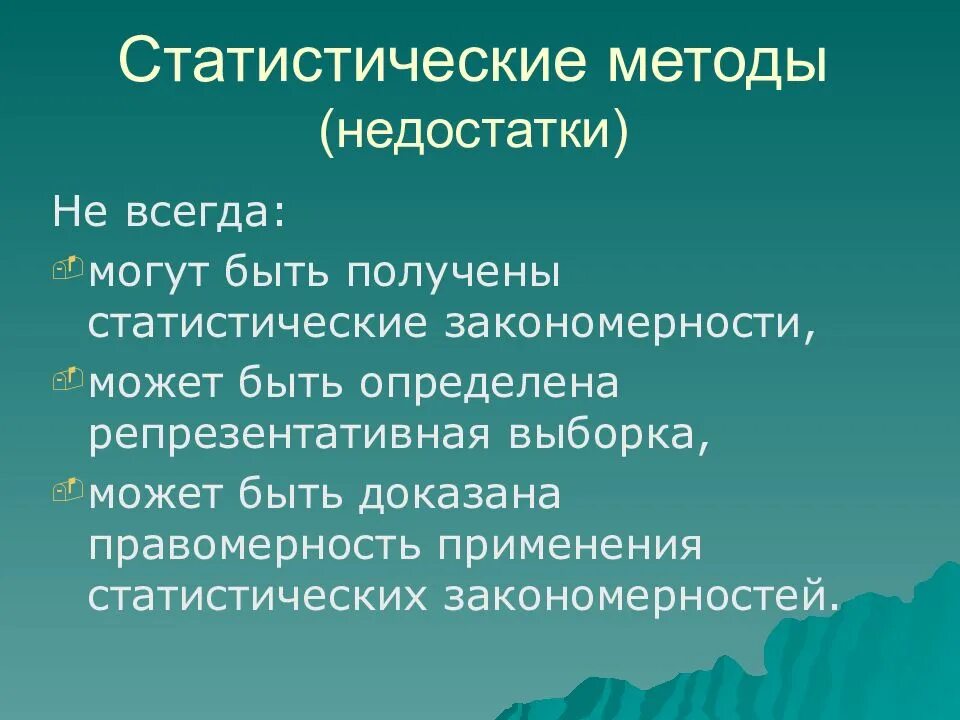 Статистические методы
(недостатки)

Не всегда:

могут быть получены статистические закономерности,

может быть определена репрезентативная выборка,

может быть доказана правомерность применения статистических закономерностей.